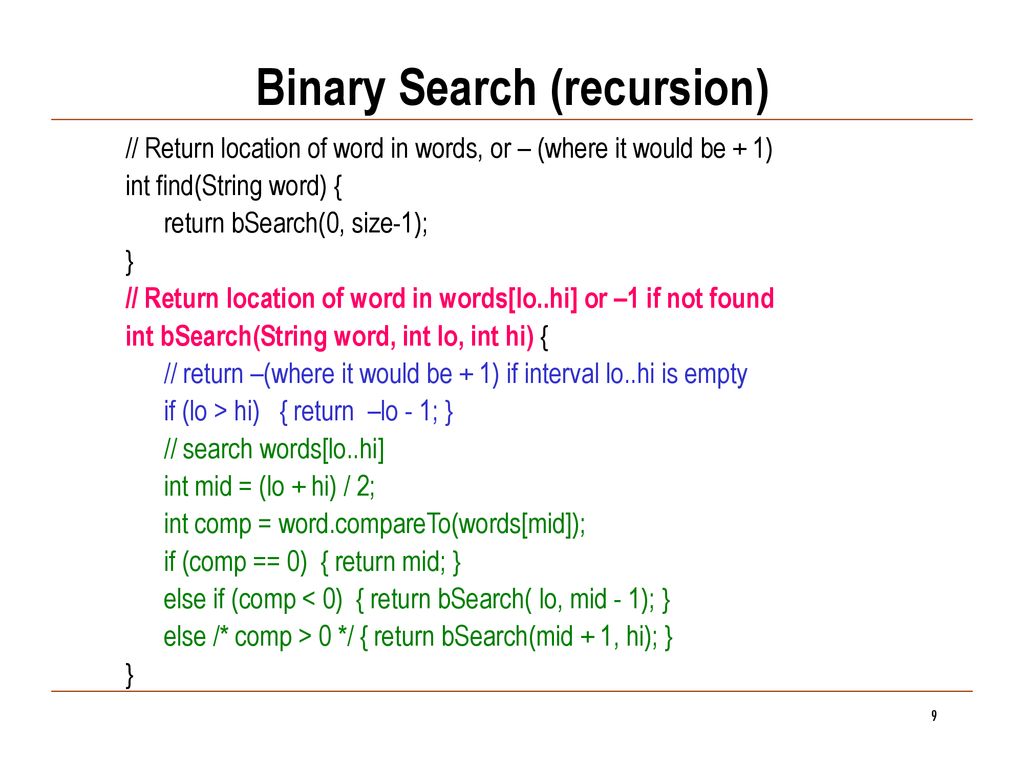 Binary Search (recursion)

// Return location of word in words, or – (where it would be + 1)
int find(String word) {
return bSearch(0, size-1);
}
// Return location of word in words[lo..hi] or –1 if not found
int bSearch(String word, int lo, int hi) {
// return –(where it would be + 1) if interval lo..hi is empty
if (lo > hi) { return –lo - 1; }
// search words[lo..hi]
int mid = (lo + hi) / 2;
int comp = word.compareTo(words[mid]);
if (comp == 0) { return mid; }
else if (comp < 0) { return bSearch( lo, mid - 1); }
else /* comp > 0 */ { return bSearch(mid + 1, hi); }
}

9